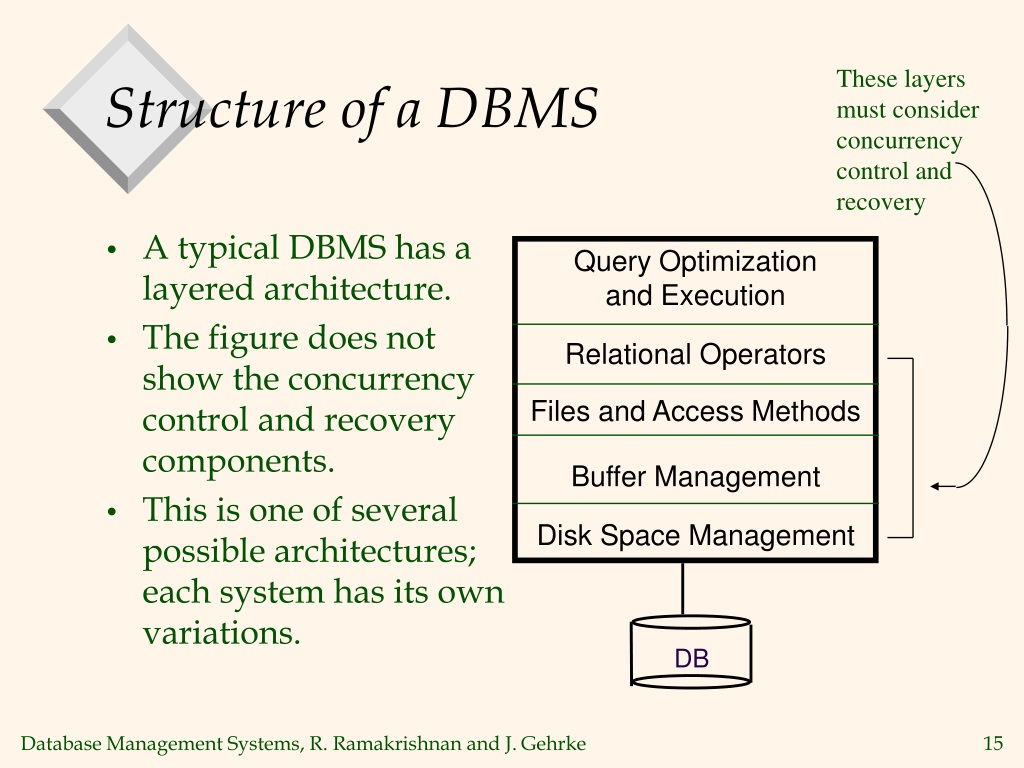 Structure of a DBMS

These layers must consider concurrency control and recovery

• A typical DBMS has a layered architecture.
• The figure does not show the concurrency control and recovery components.
• This is one of several possible architectures; each system has its own variations.

Query Optimization and Execution

Relational Operators

Files and Access Methods

Buffer Management

Disk Space Management

DB

Database Management Systems, R. Ramakrishnan and J. Gehrke

15